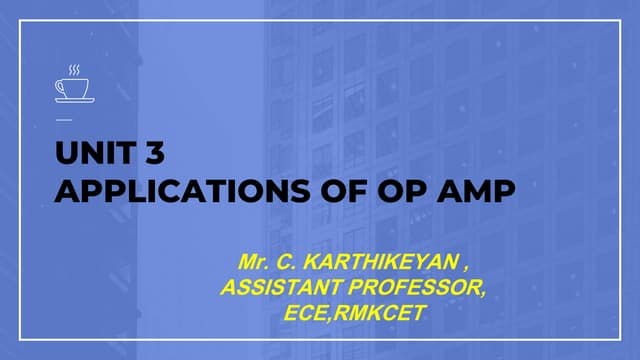 UNIT 3
APPLICATIONS OF OP AMP

Mr. C. KARTHIKEYAN ,
ASSISTANT PROFESSOR,
ECE,RMKCET